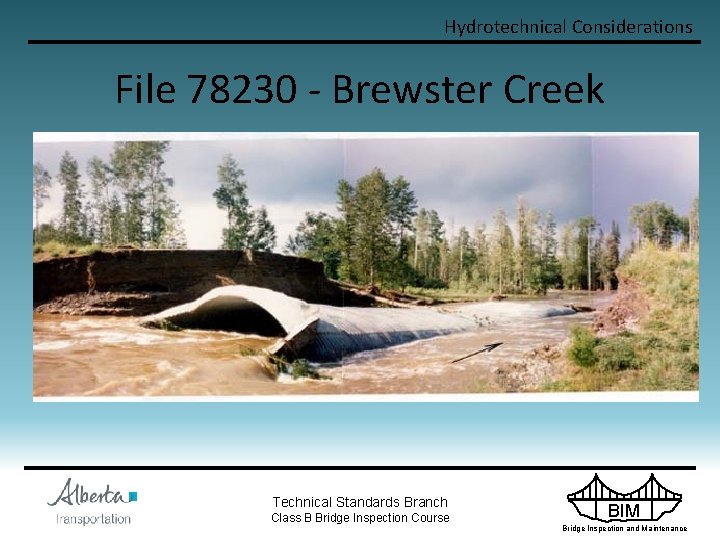 Hydrotechnical Considerations

File 78230 - Brewster Creek

Alberta
Transportation

Technical Standards Branch
Class B Bridge Inspection Course

BIM
Bridge Inspection and Maintenance